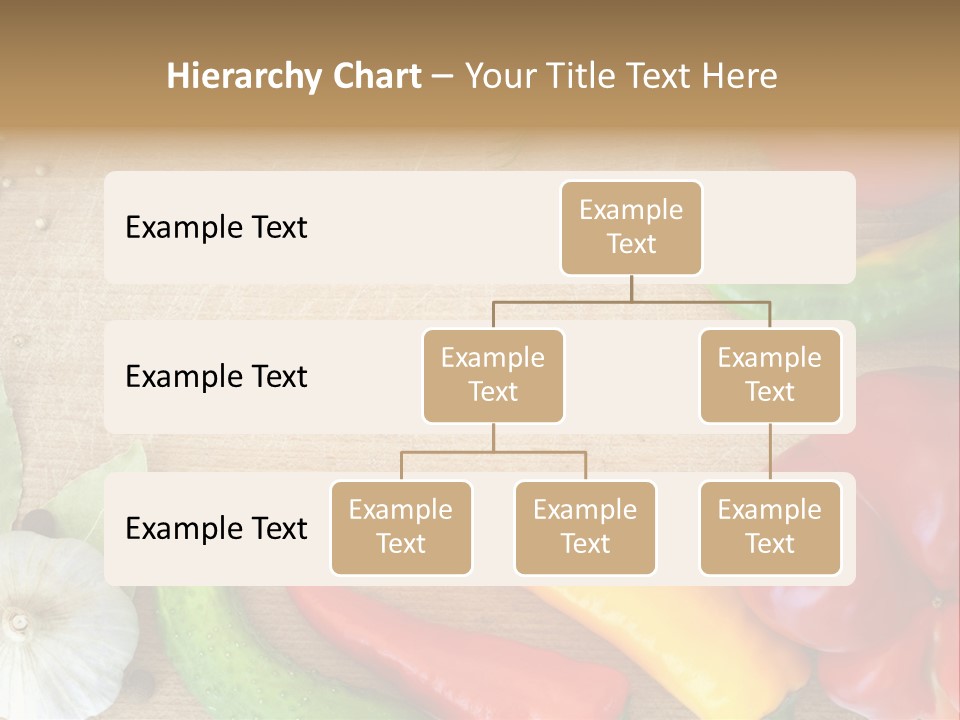 Hierarchy Chart – Your Title Text Here

Example Text

Example Text

Example Text

Example Text

Example Text

Example Text

Example Text

Example Text

Example Text